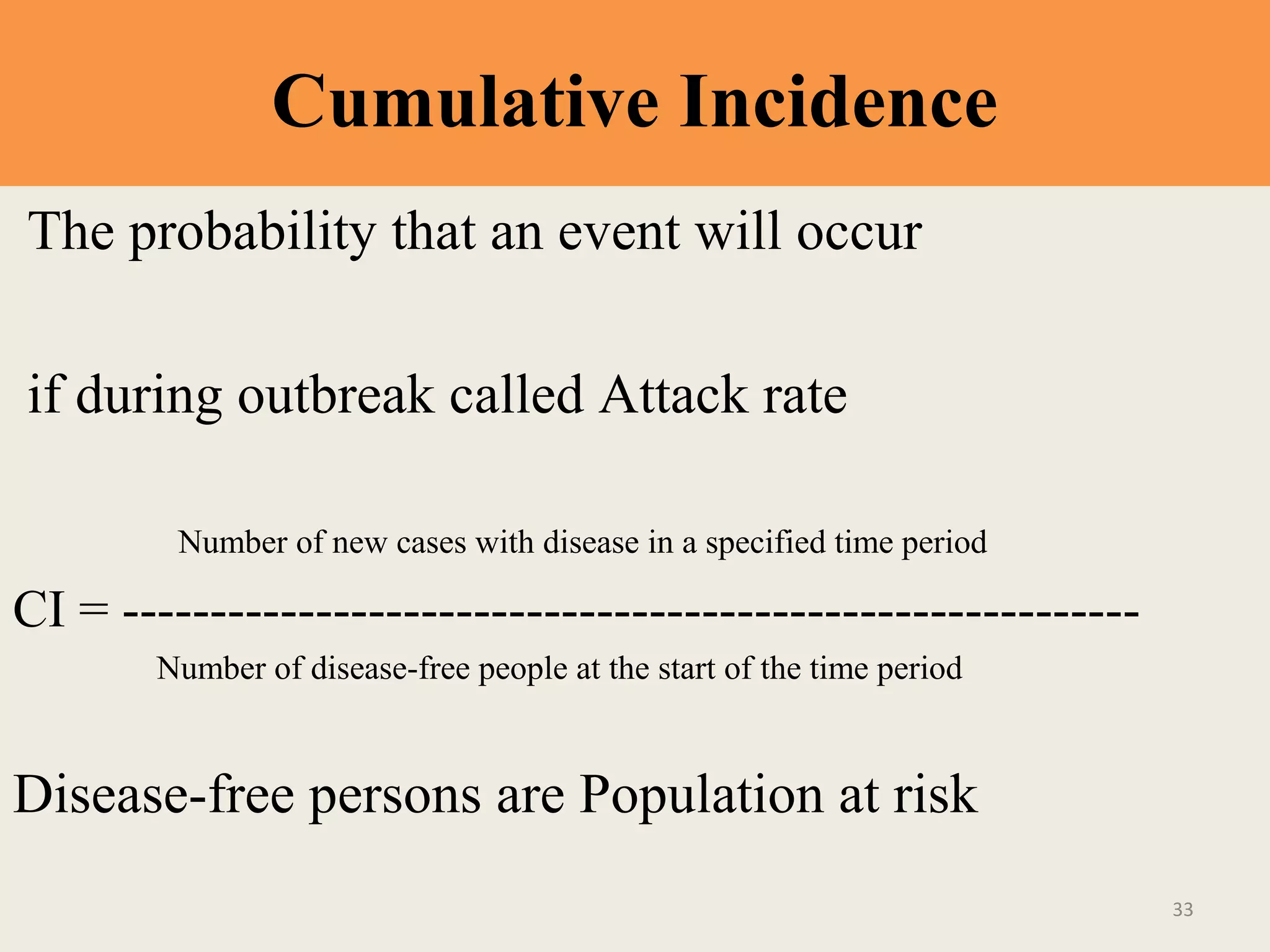 Cumulative Incidence

The probability that an event will occur

if during outbreak called Attack rate

Number of new cases with disease in a specified time period

CI = ------------------------------------------------------------

Number of disease-free people at the start of the time period

Disease-free persons are Population at risk

33